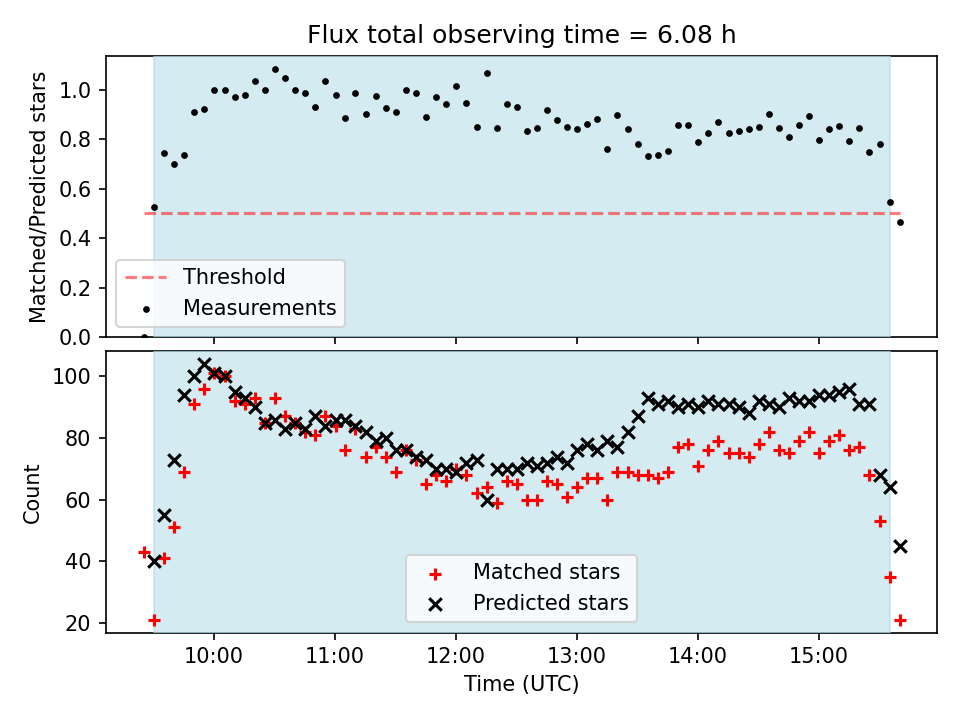 Flux total observing time = 6.08 h

Matched/Predicted stars

1.0
0.8
0.6
0.4
0.2
0.0

Threshold
Measurements

Count

100
80
60
40
20

Matched stars
Predicted stars

10:00
11:00
12:00
13:00
14:00
15:00

Time (UTC)